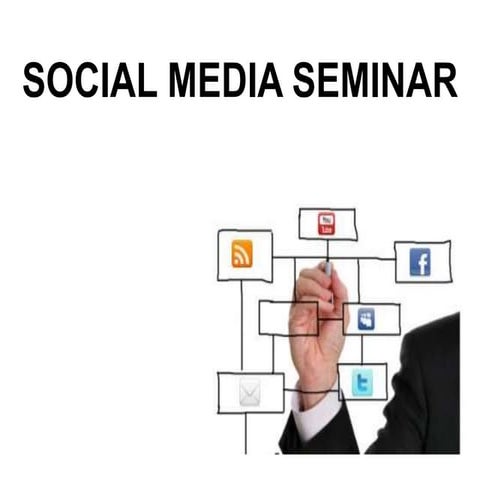 SOCIAL MEDIA SEMINAR

You Tube

f

t